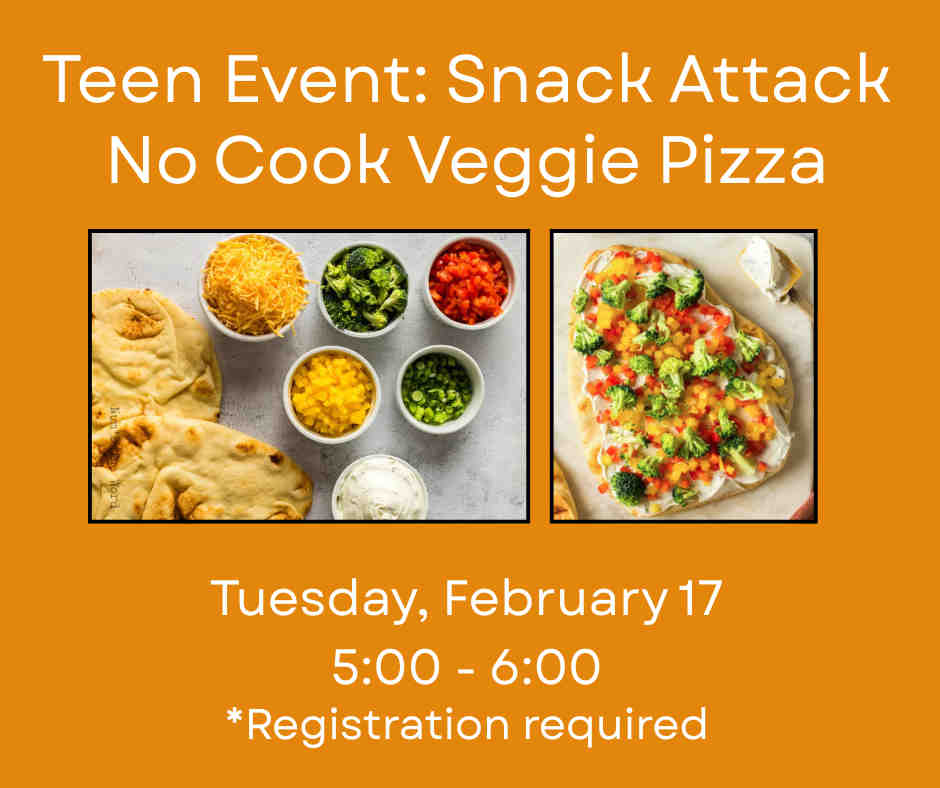 Teen Event: Snack Attack
No Cook Veggie Pizza

Tuesday, February 17
5:00 - 6:00
*Registration required